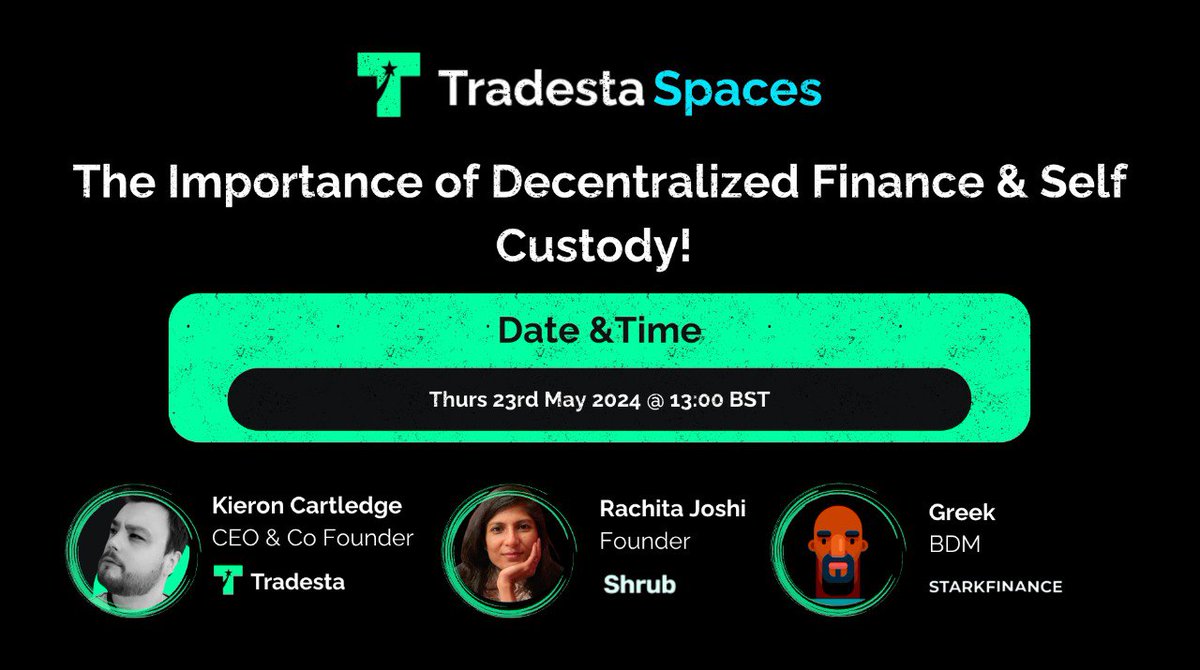 Tradesta Spaces

The Importance of Decentralized Finance & Self Custody!

Date &Time

Thurs 23rd May 2024 @ 13:00 BST

Kieron Cartledge
CEO & Co Founder
Tradesta

Rachita Joshi
Founder
Shrub

Greek
BDM
STARKFINANCE